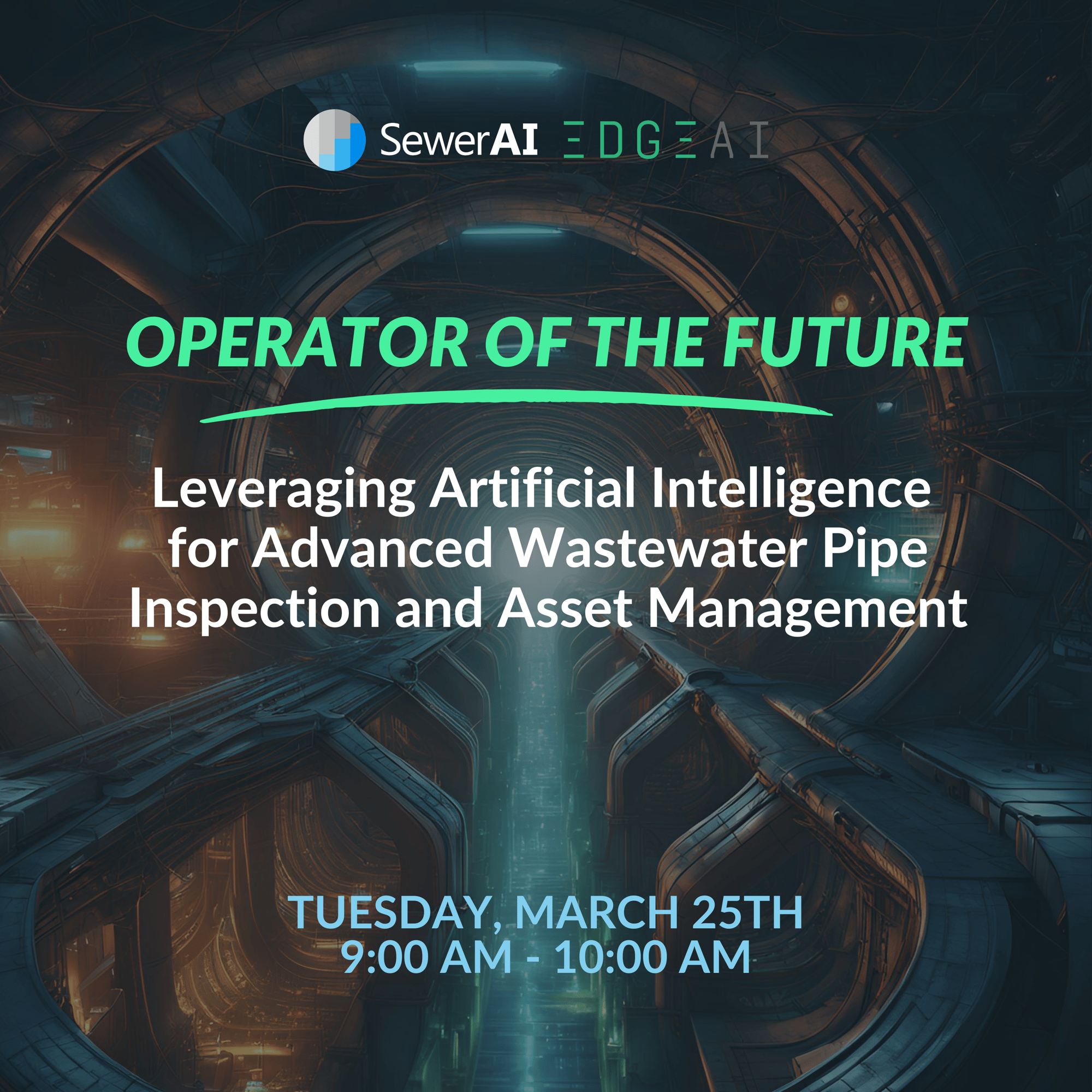 SewerAI EDGEAI

OPERATOR OF THE FUTURE

Leveraging Artificial Intelligence for Advanced Wastewater Pipe Inspection and Asset Management

TUESDAY, MARCH 25TH
9:00 AM - 10:00 AM